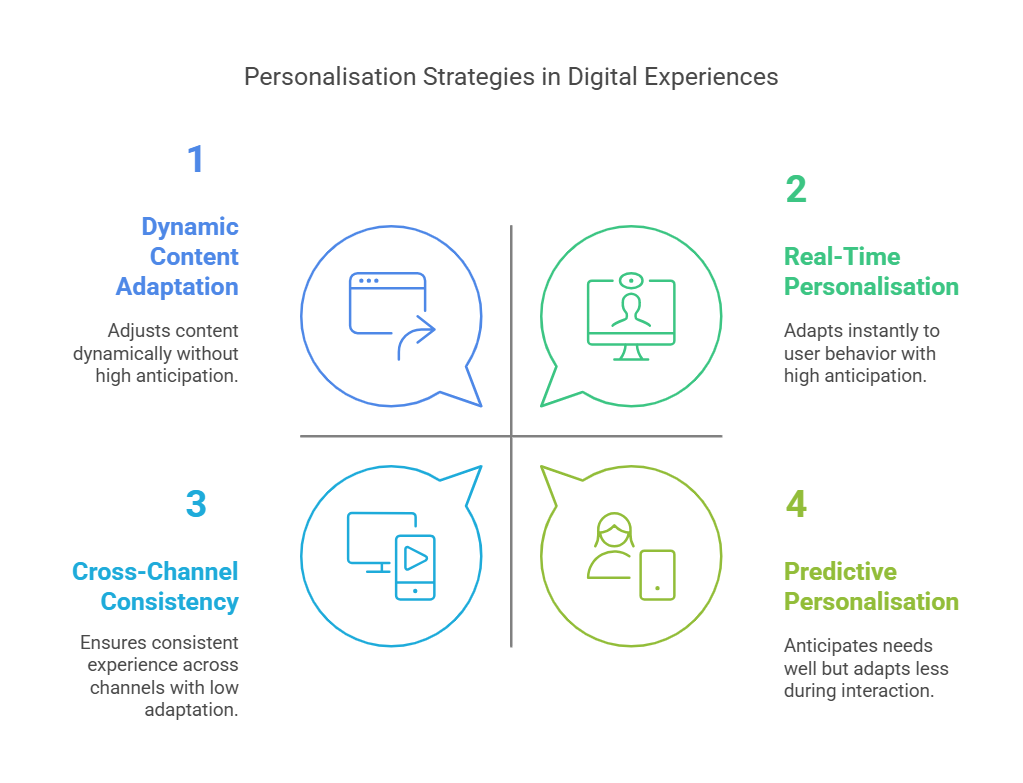 Personalisation Strategies in Digital Experiences

1

Dynamic Content Adaptation

Adjusts content dynamically without high anticipation.

2

Real-Time Personalisation

Adapts instantly to user behavior with high anticipation.

3

Cross-Channel Consistency

Ensures consistent experience across channels with low adaptation.

4

Predictive Personalisation

Anticipates needs well but adapts less during interaction.